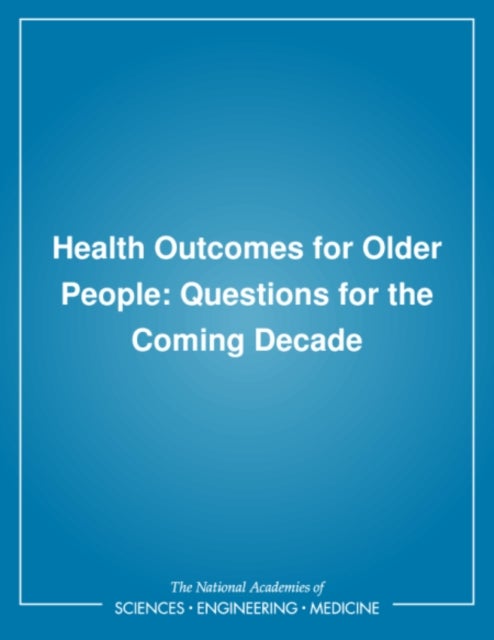 Health Outcomes for Older People: Questions for the Coming Decade

The National Academies of
SCIENCES · ENGINEERING · MEDICINE